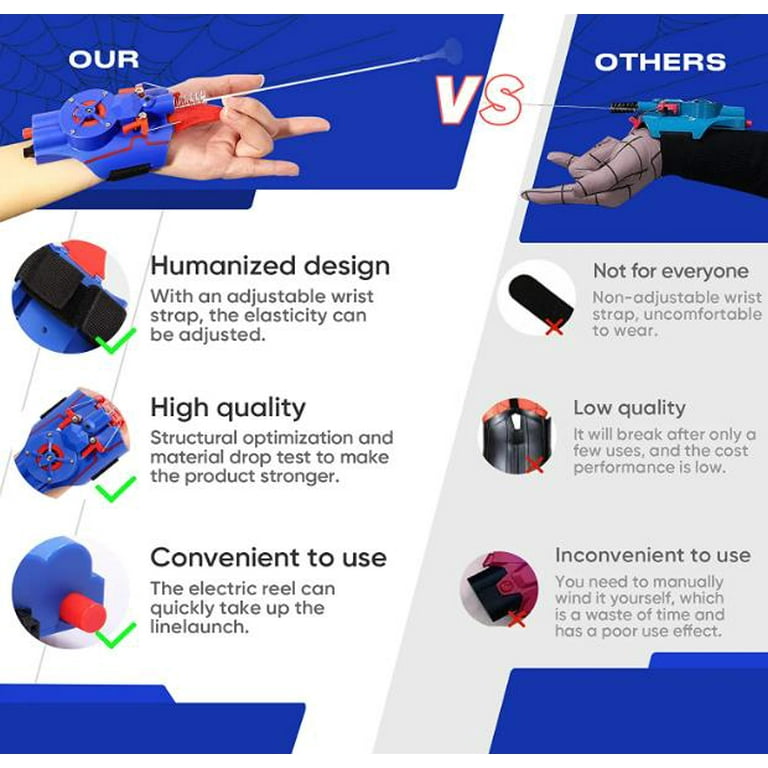 OUR

VS

OTHERS

Humanized design
With an adjustable wrist strap, the elasticity can be adjusted.

High quality
Structural optimization and material drop test to make the product stronger.

Convenient to use
The electric reel can quickly take up the linelaunch.

Not for everyone
Non-adjustable wrist strap, uncomfortable to wear.

Low quality
It will break after only a few uses, and the cost performance is low.

Inconvenient to use
You need to manually wind it yourself, which is a waste of time and has a poor use effect.